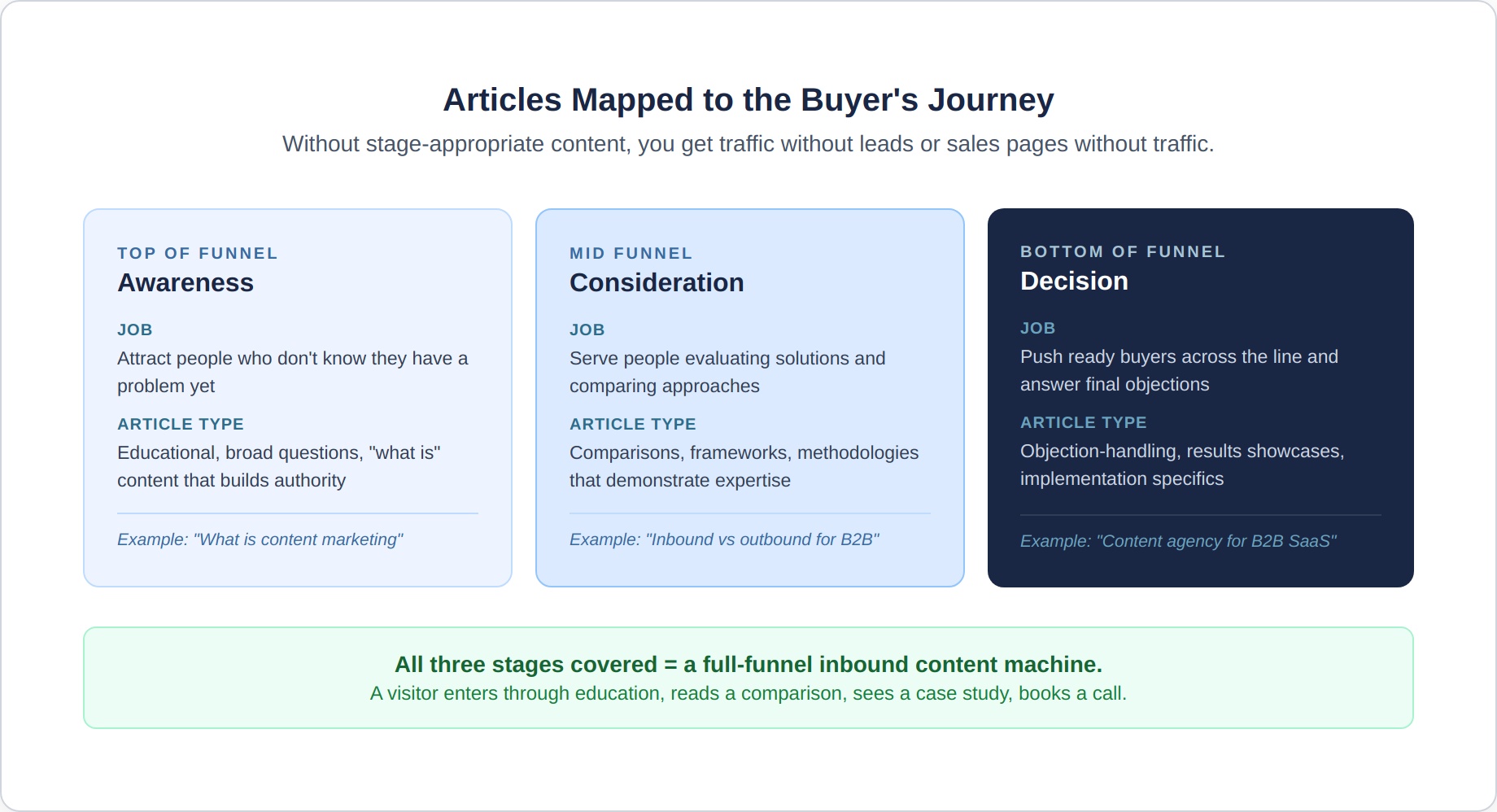 Articles Mapped to the Buyer's Journey

Without stage-appropriate content, you get traffic without leads or sales pages without traffic.

TOP OF FUNNEL
Awareness

JOB
Attract people who don't know they have a problem yet

ARTICLE TYPE
Educational, broad questions, "what is" content that builds authority

Example: "What is content marketing"

MID FUNNEL
Consideration

JOB
Serve people evaluating solutions and comparing approaches

ARTICLE TYPE
Comparisons, frameworks, methodologies that demonstrate expertise

Example: "Inbound vs outbound for B2B"

BOTTOM OF FUNNEL
Decision

JOB
Push ready buyers across the line and answer final objections

ARTICLE TYPE
Objection-handling, results showcases, implementation specifics

Example: "Content agency for B2B SaaS"

All three stages covered = a full-funnel inbound content machine.
A visitor enters through education, reads a comparison, sees a case study, books a call.